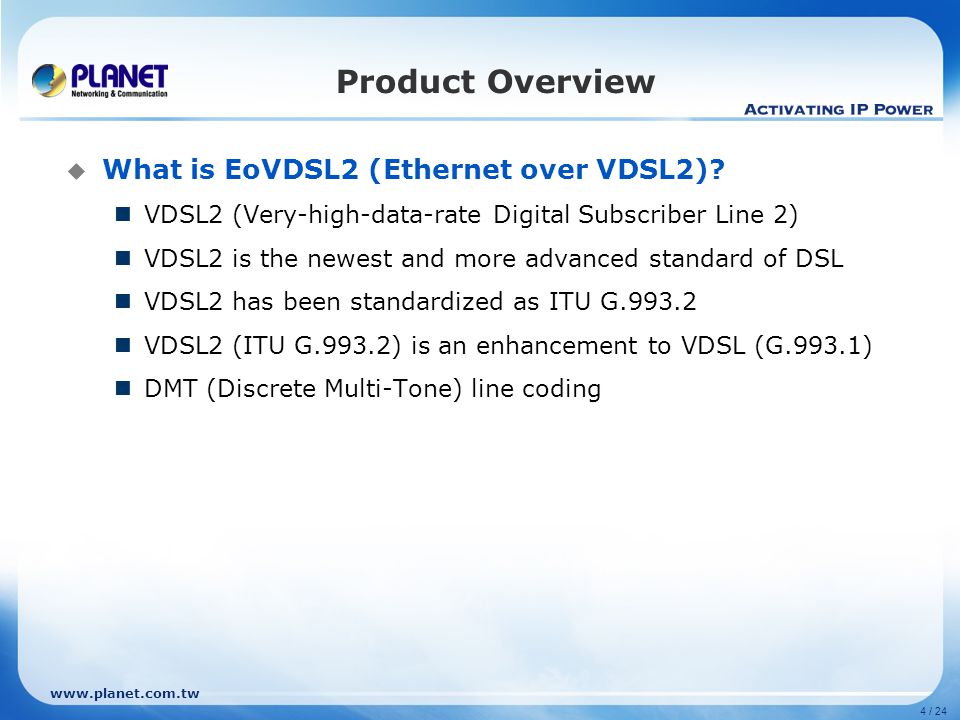 PLANET
Networking & Communication

Product Overview

ACTIVATING IP POWER

What is EoVDSL2 (Ethernet over VDSL2)?

VDSL2 (Very-high-data-rate Digital Subscriber Line 2)

VDSL2 is the newest and more advanced standard of DSL

VDSL2 has been standardized as ITU G.993.2

VDSL2 (ITU G.993.2) is an enhancement to VDSL (G.993.1)

DMT (Discrete Multi-Tone) line coding

www.planet.com.tw

4 / 24